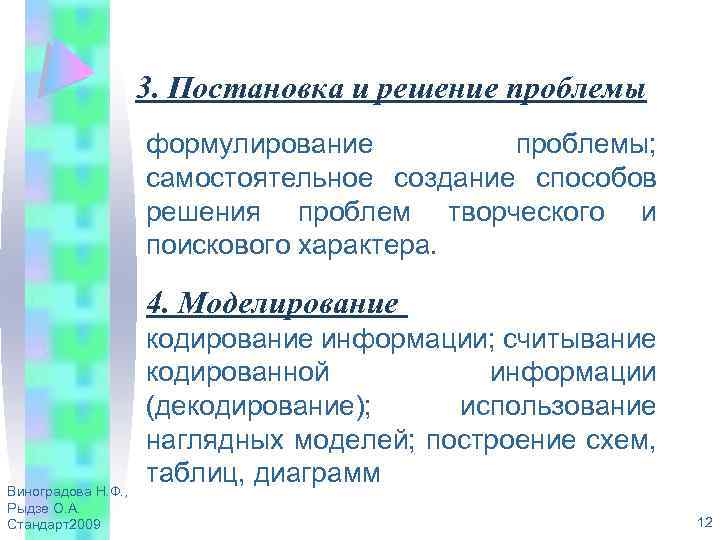 3. Постановка и решение проблемы

формулирование проблемы; самостоятельное создание способов решения проблем творческого и поискового характера.

4. Моделирование
кодирование информации; считывание кодированной информации (декодирование); использование наглядных моделей; построение схем, таблиц, диаграмм

Виноградова Н.Ф., Рыдзе О.А. Стандарт2009

12